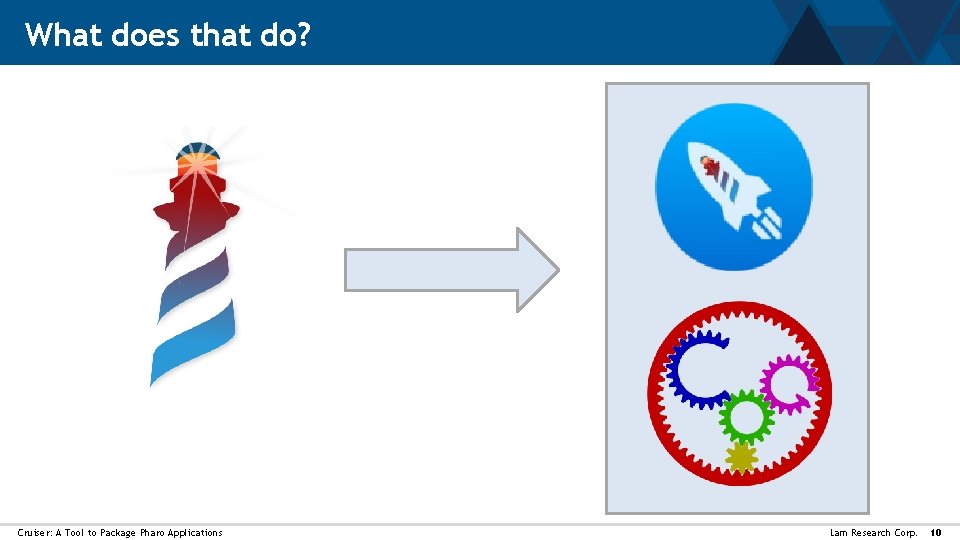 What does that do?

Cruiser: A Tool to Package Pharo Applications

Lam Research Corp. 10